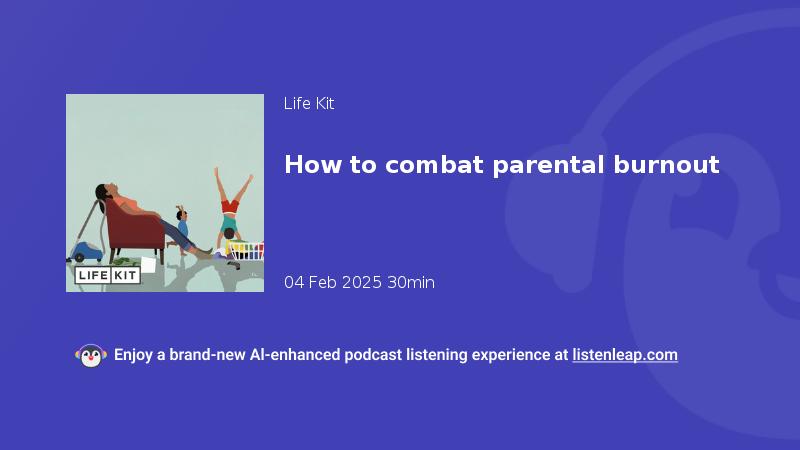 LIFE KIT

Life Kit

How to combat parental burnout

04 Feb 2025 30min

Enjoy a brand-new AI-enhanced podcast listening experience at listenleap.com